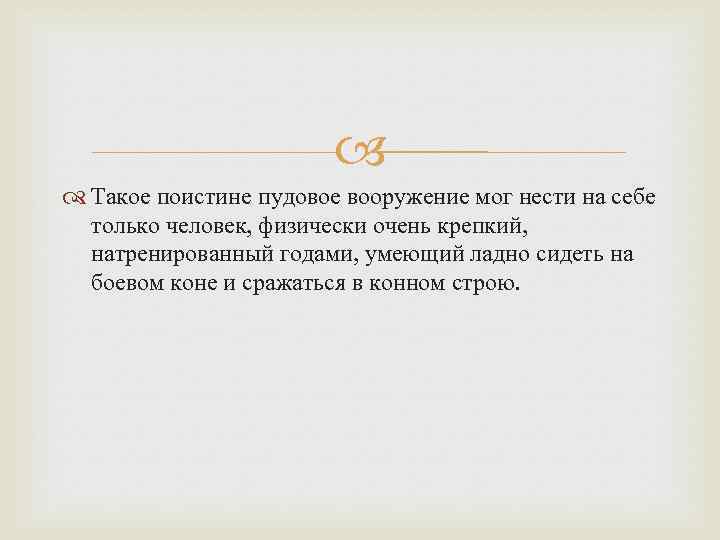 Такое поистине пудовое вооружение мог нести на себе только человек, физически очень крепкий, натренированный годами, умеющий ладно сидеть на боевом коне и сражаться в конном строю.